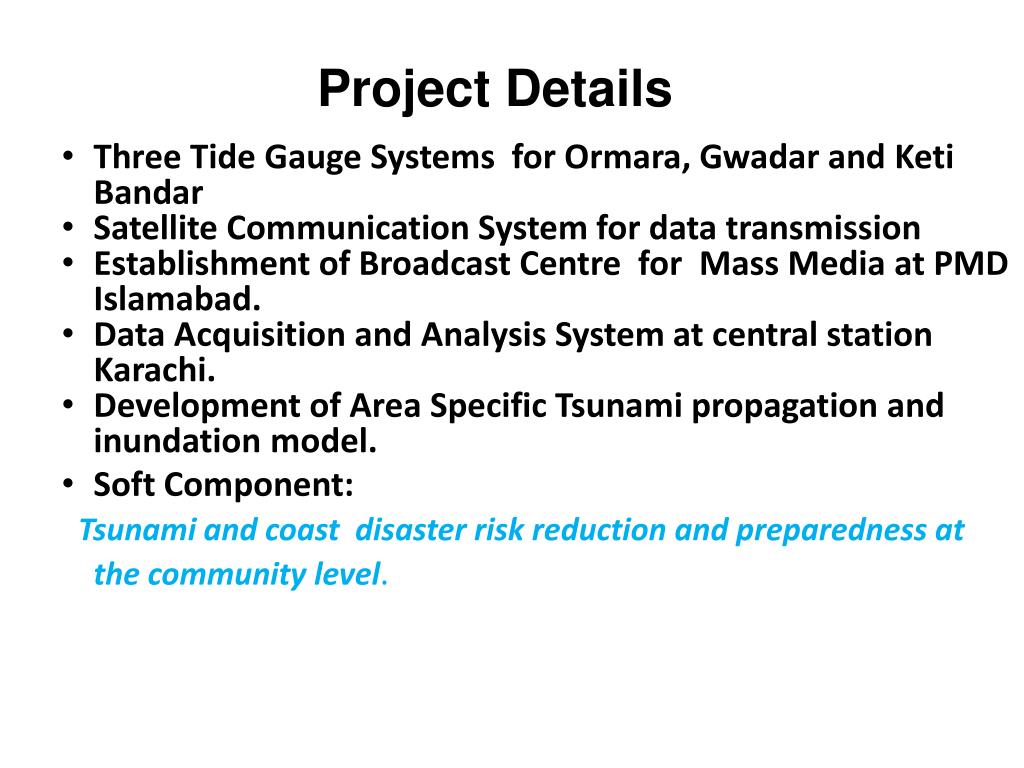 Project Details

• Three Tide Gauge Systems for Ormara, Gwadar and Keti Bandar
• Satellite Communication System for data transmission
• Establishment of Broadcast Centre for Mass Media at PMD Islamabad.
• Data Acquisition and Analysis System at central station Karachi.
• Development of Area Specific Tsunami propagation and inundation model.
• Soft Component:

Tsunami and coast disaster risk reduction and preparedness at the community level.